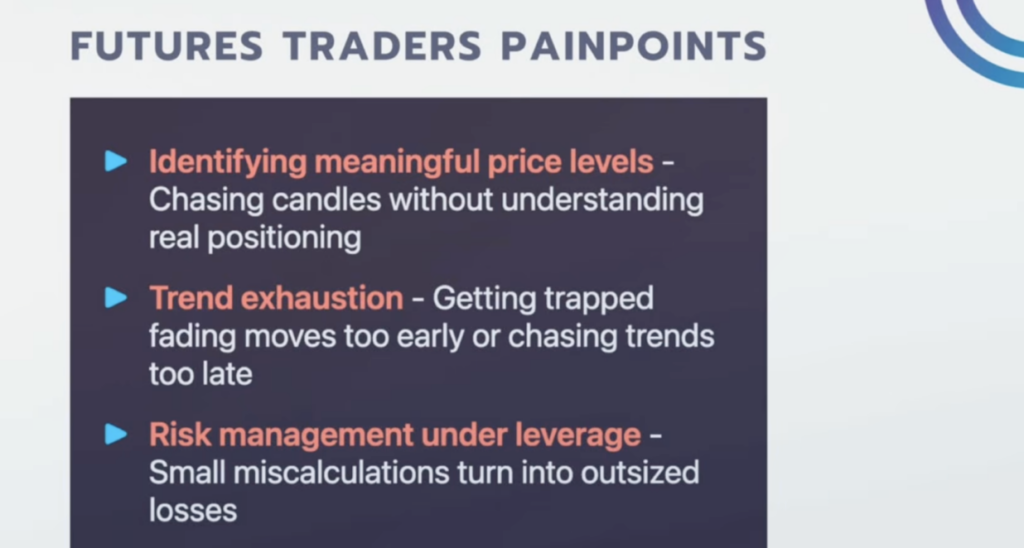 FUTURES TRADERS PAINPOINTS

Identifying meaningful price levels - Chasing candles without understanding real positioning

Trend exhaustion - Getting trapped fading moves too early or chasing trends too late

Risk management under leverage - Small miscalculations turn into outsized losses